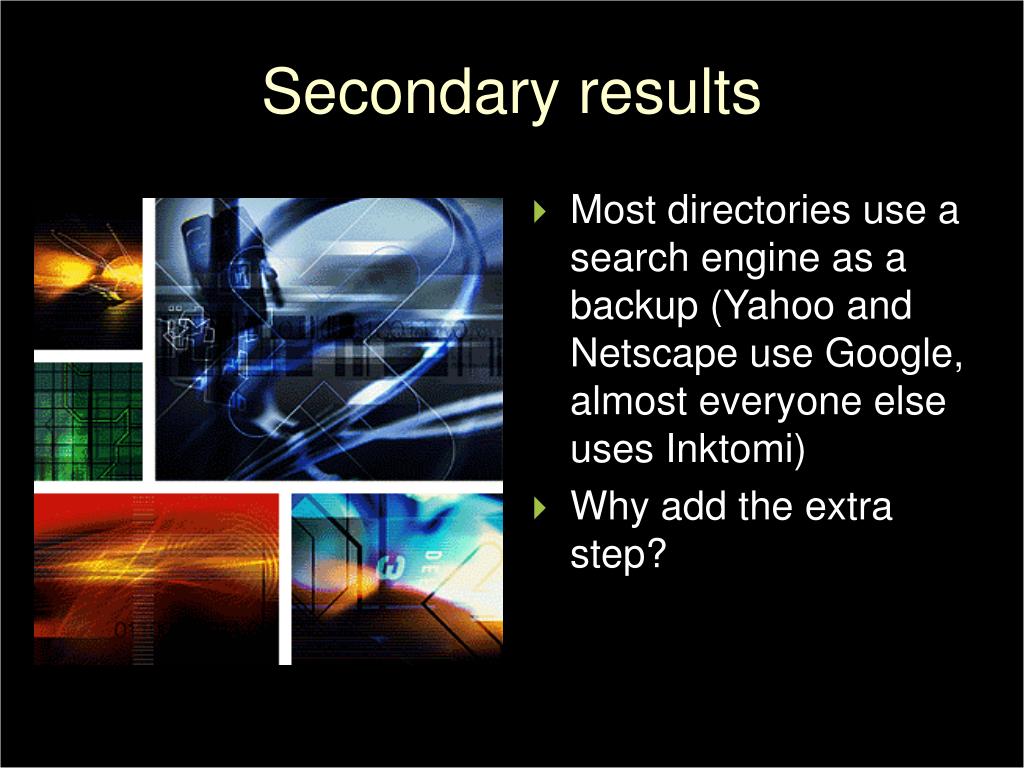 Secondary results

Most directories use a search engine as a backup (Yahoo and Netscape use Google, almost everyone else uses Inktomi)

Why add the extra step?